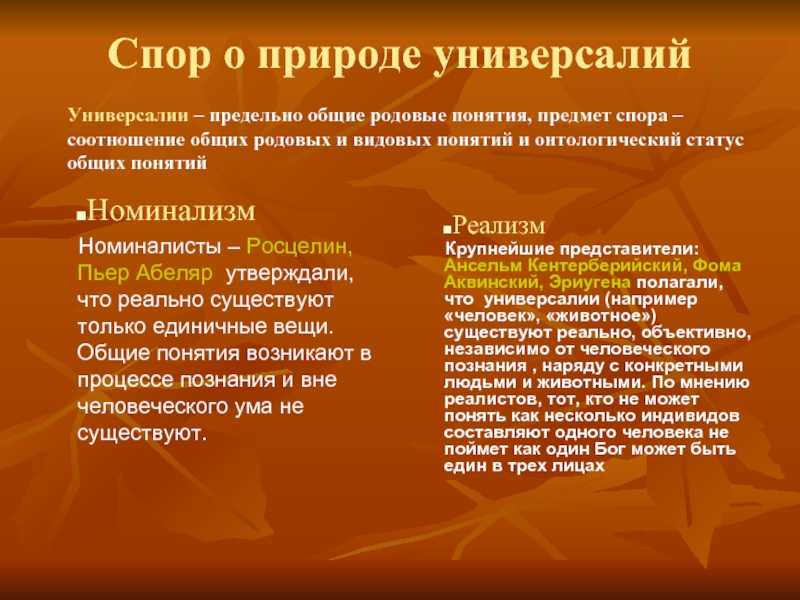 Спор о природе универсалий

Универсалии – предельно общие родовые понятия, предмет спора – соотношение общих родовых и видовых понятий и онтологический статус общих понятий

Номинализм

Номиналисты – Росцелин, Пьер Абеляр утверждали, что реально существуют только единичные вещи. Общие понятия возникают в процессе познания и вне человеческого ума не существуют.

Реализм

Крупнейшие представители: Ансельм Кентерберийский, Фома Аквинский, Эриугена полагали, что универсалии (например «человек», «животное») существуют реально, объективно, независимо от человеческого познания , наряду с конкретными людьми и животными. По мнению реалистов, тот, кто не может понять как несколько индивидов составляют одного человека не поймет как один Бог может быть един в трех лицах